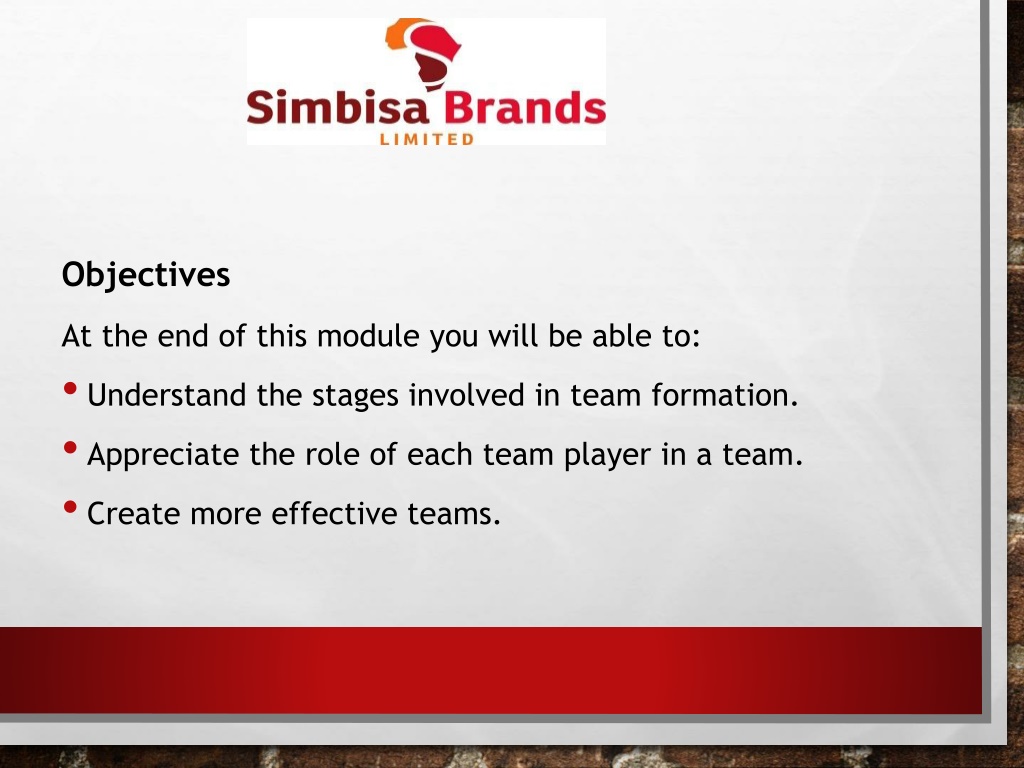 Simbisa Brands
LIMITED

Objectives

At the end of this module you will be able to:

• Understand the stages involved in team formation.
• Appreciate the role of each team player in a team.
• Create more effective teams.